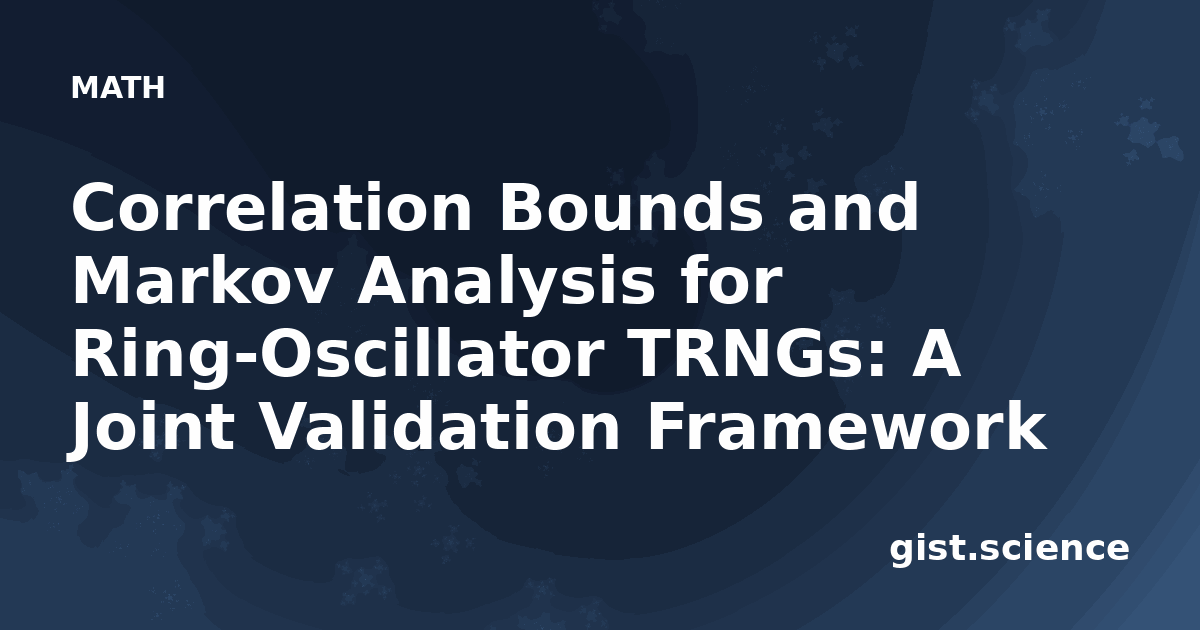 MATH

Correlation Bounds and Markov Analysis for Ring-Oscillator TRNGs: A Joint Validation Framework

gist.science